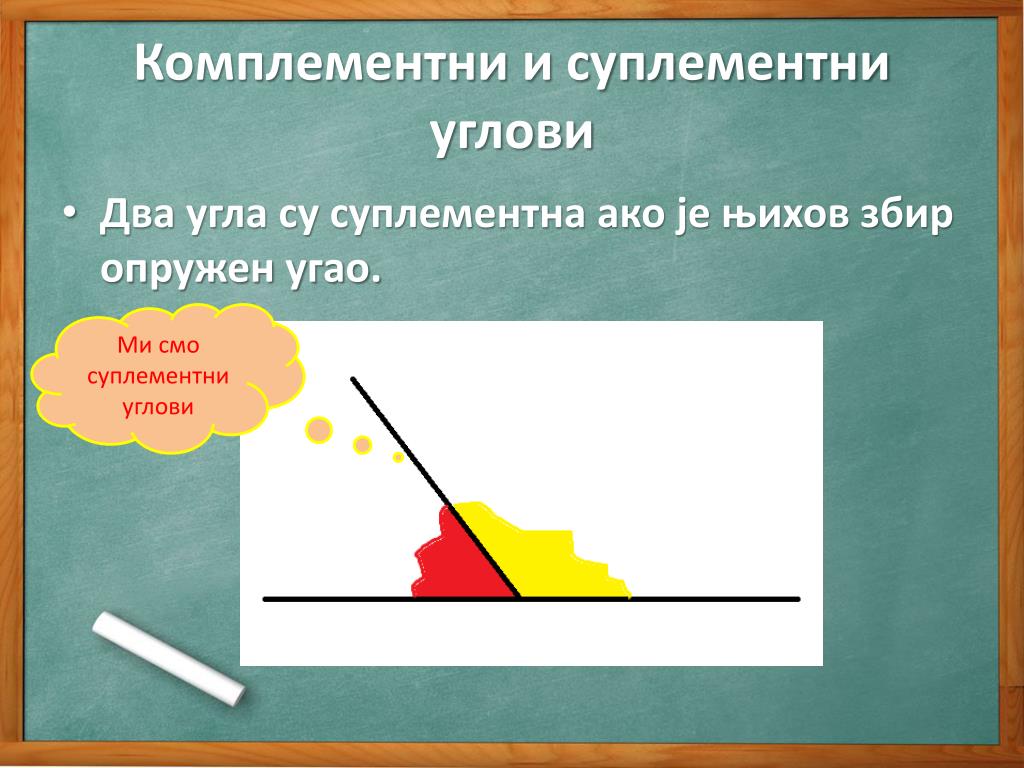 Комплементни и суплементни углови

• Два угла су суплементна ако је њихов збир опружен угао.

Ми смо суплементни углови